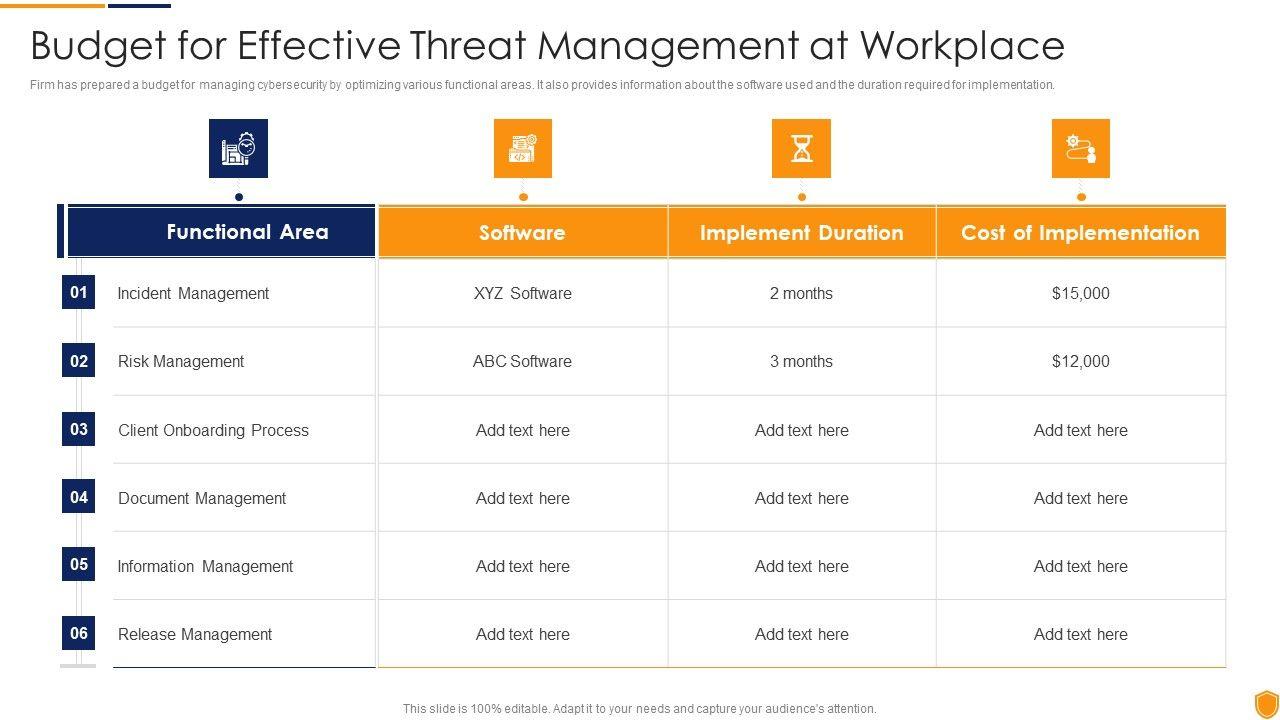 Budget for Effective Threat Management at Workplace

Firm has prepared a budget for managing cybersecurity by optimizing various functional areas. It also provides information about the software used and the duration required for implementation.

| | Functional Area | Software | Implement Duration | Cost of Implementation |
|---|---|---|---|---|
| 01 | Incident Management | XYZ Software | 2 months | \$15,000 |
| 02 | Risk Management | ABC Software | 3 months | \$12,000 |
| 03 | Client Onboarding Process | Add text here | Add text here | Add text here |
| 04 | Document Management | Add text here | Add text here | Add text here |
| 05 | Information Management | Add text here | Add text here | Add text here |
| 06 | Release Management | Add text here | Add text here | Add text here |

This slide is 100% editable. Adapt it to your needs and capture your audience's attention.